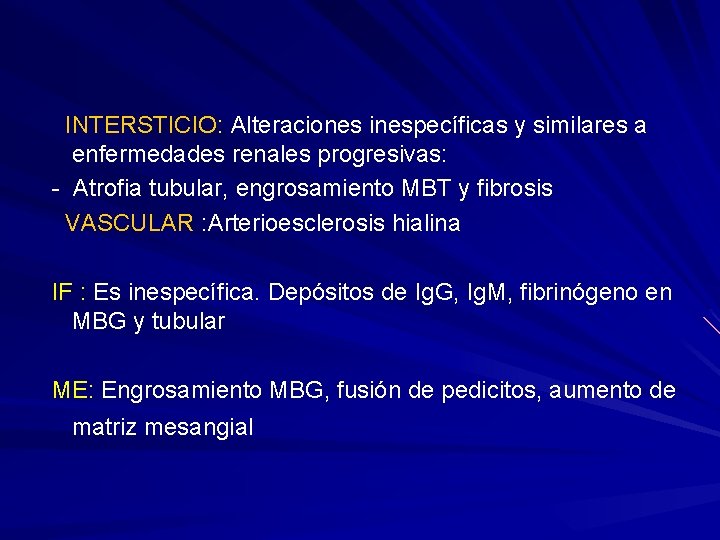 INTERSTICIO: Alteraciones inespecíficas y similares a enfermedades renales progresivas:
- Atrofia tubular, engrosamiento MBT y fibrosis
VASCULAR :Arterioesclerosis hialina

IF : Es inespecífica. Depósitos de IgG, IgM, fibrinógeno en MBG y tubular

ME: Engrosamiento MBG, fusión de pedicitos, aumento de matriz mesangial